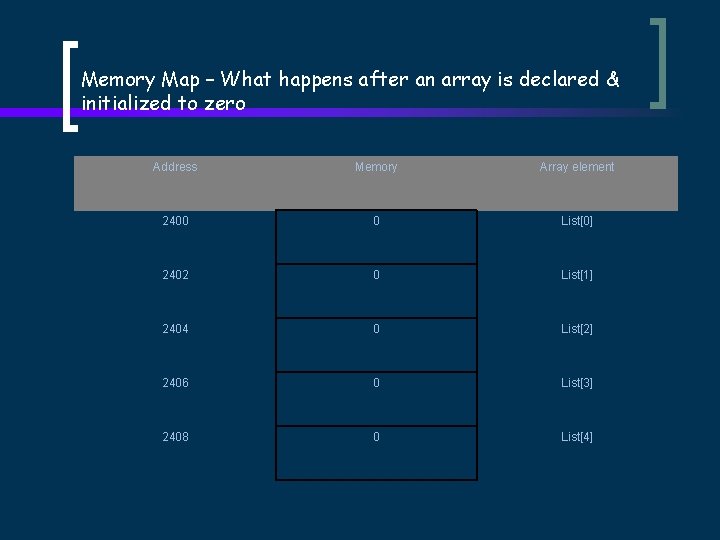 Memory Map – What happens after an array is declared & initialized to zero

| Address | Memory | Array element |
|---|---|---|
| 2400 | 0 | List[0] |
| 2402 | 0 | List[1] |
| 2404 | 0 | List[2] |
| 2406 | 0 | List[3] |
| 2408 | 0 | List[4] |